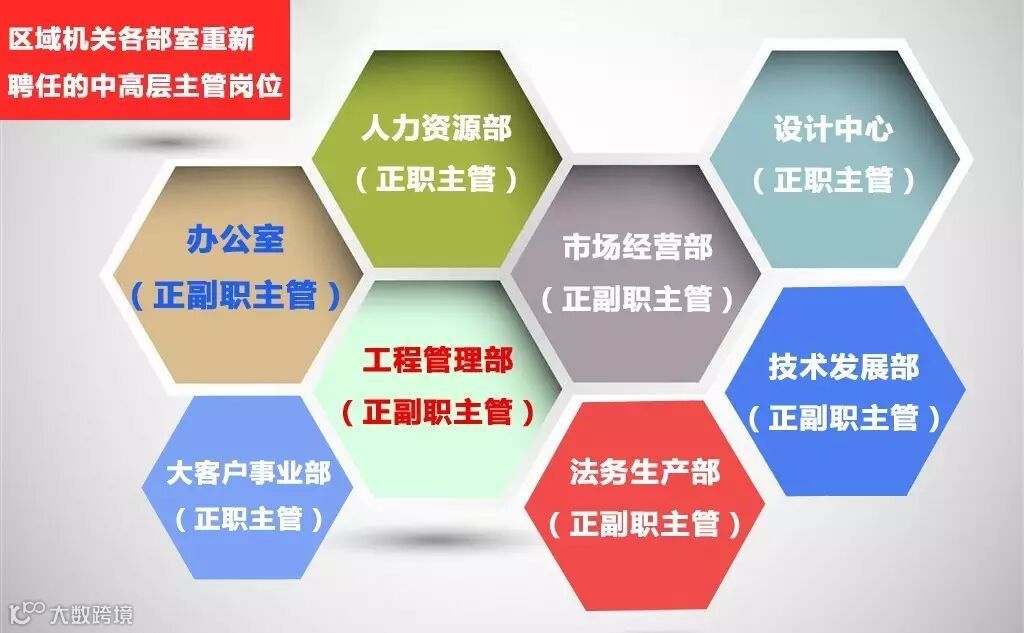 区域机关各部室重新聘任的中高层主管岗位

人力资源部
（正职主管）

设计中心
（正职主管）

办公室
（正副职主管）

市场经营部
（正副职主管）

工程管理部
（正副职主管）

技术发展部
（正副职主管）

大客户事业部
（正职主管）

法务生产部
（正副职主管）

大数跨境